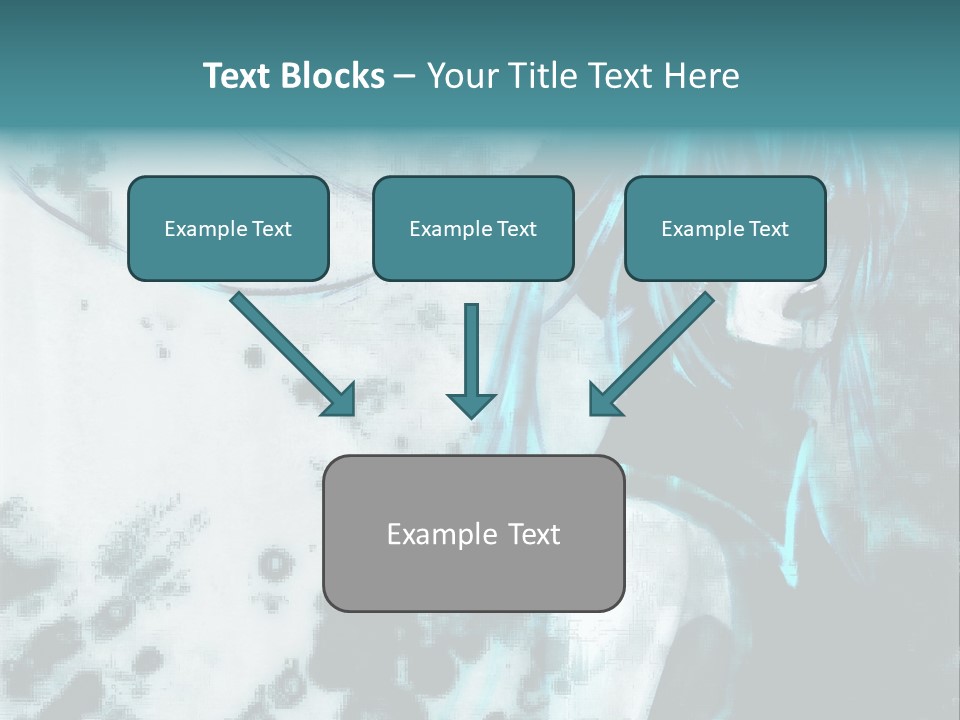 Text Blocks – Your Title Text Here

Example Text

Example Text

Example Text

Example Text